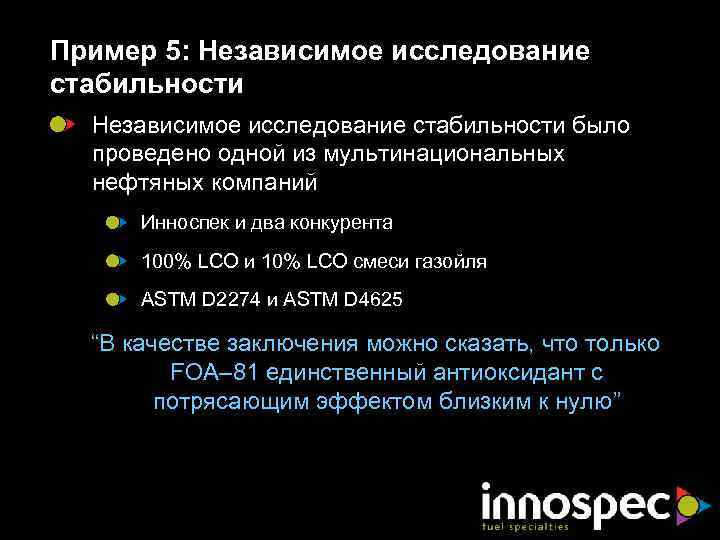 Пример 5: Независимое исследование стабильности

Независимое исследование стабильности было проведено одной из мультинациональных нефтяных компаний

Инноспек и два конкурента

100% LCO и 10% LCO смеси газойля

ASTM D2274 и ASTM D4625

“В качестве заключения можно сказать, что только FOA–81 единственный антиоксидант с потрясающим эффектом близким к нулю”

innospec
fuel specialties